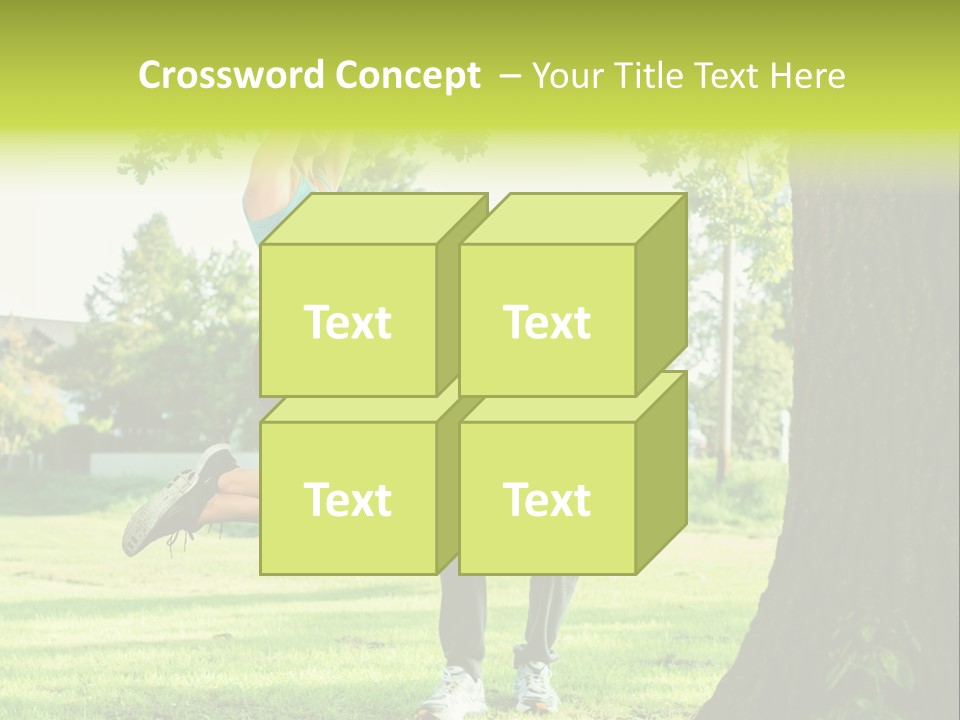 Crossword Concept – Your Title Text Here

Text

Text

Text

Text